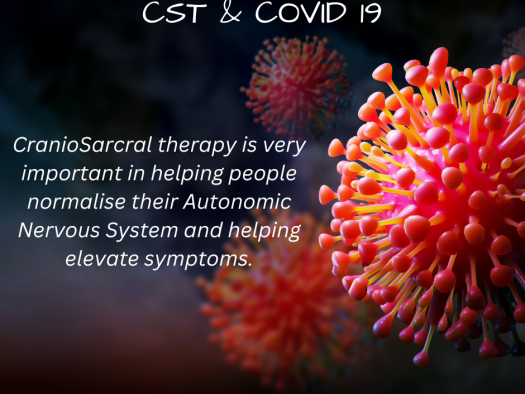 CST & COVID 19

CranioSarcral therapy is very important in helping people normalise their Autonomic Nervous System and helping elevate symptoms.